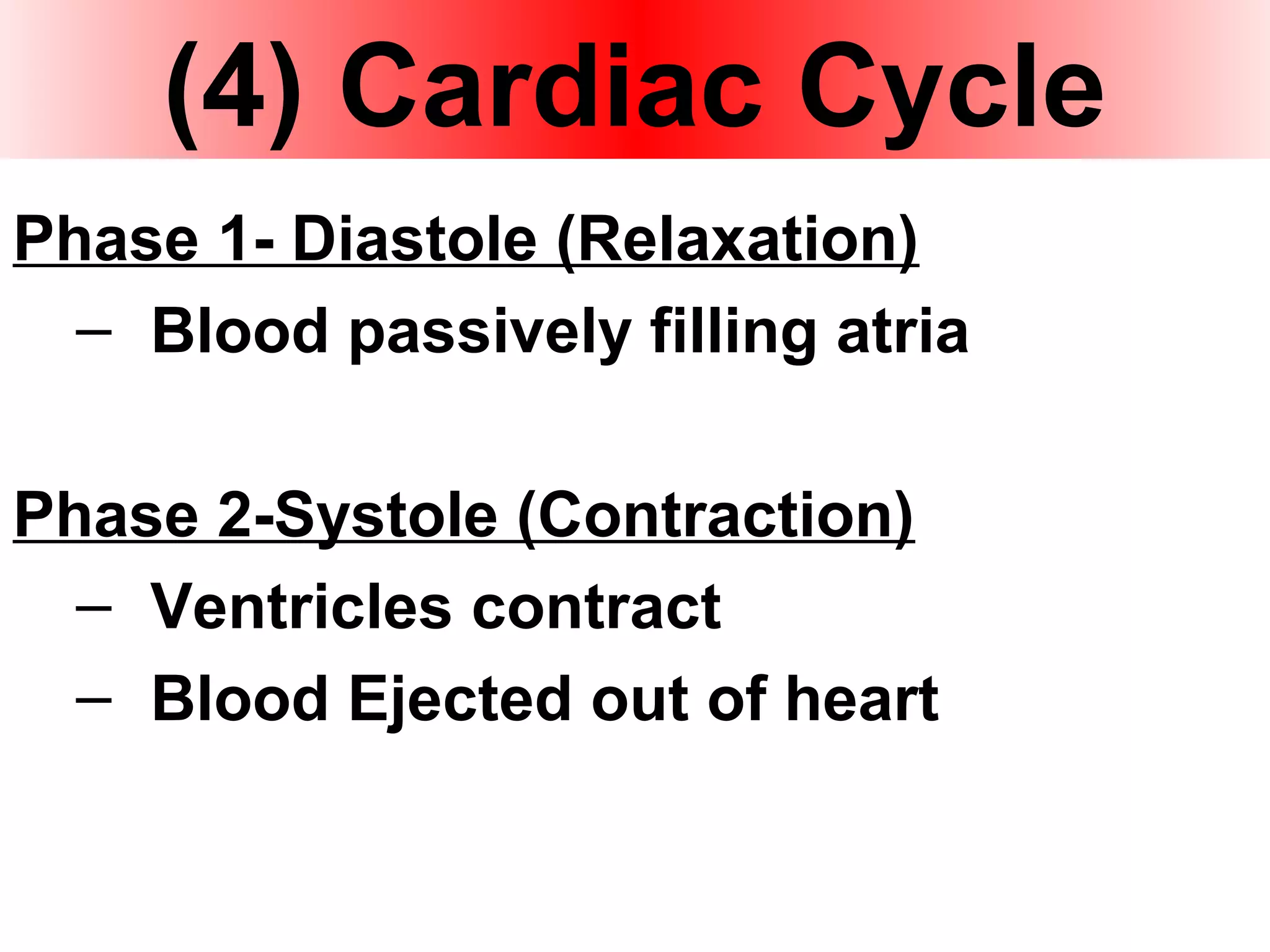 (4) Cardiac Cycle

Phase 1- Diastole (Relaxation)

– Blood passively filling atria

Phase 2-Systole (Contraction)

– Ventricles contract
– Blood Ejected out of heart